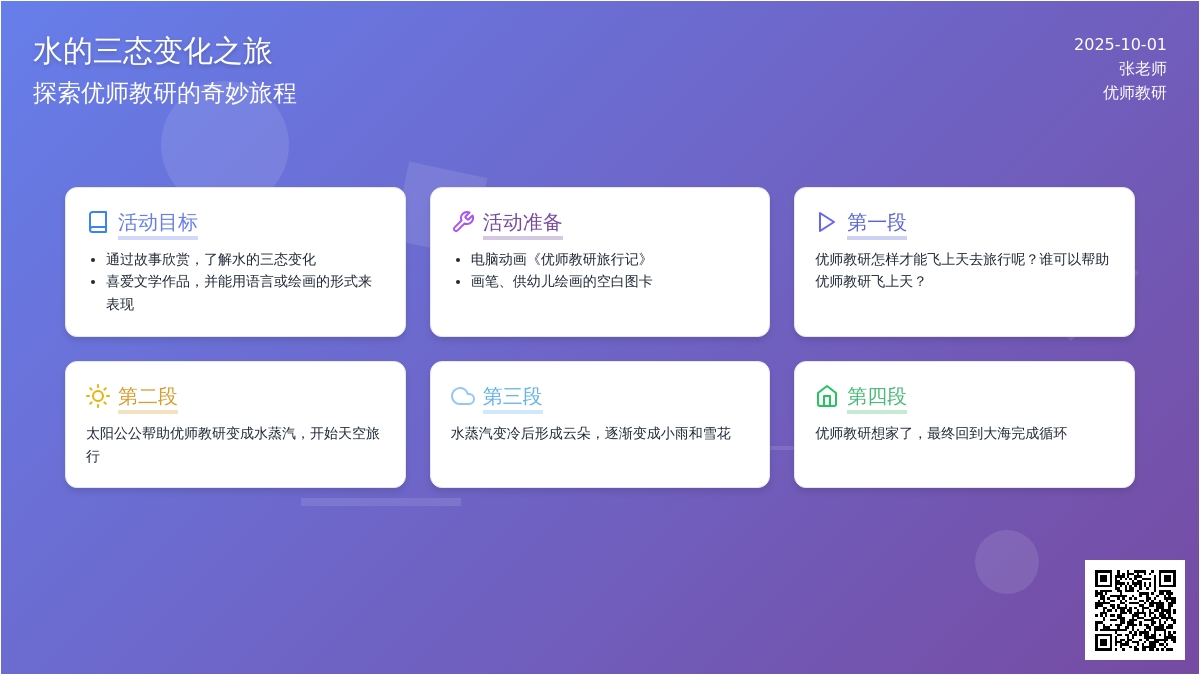 水的三态变化之旅
探索优师教研的奇妙旅程

2025-10-01
张老师
优师教研

活动目标
- 通过故事欣赏，了解水的三态变化
- 喜爱文学作品，并能用语言或绘画的形式来表现

活动准备
- 电脑动画《优师教研旅行记》
- 画笔、供幼儿绘画的空白图卡

第一段
优师教研怎样才能飞上天去旅行呢？谁可以帮助优师教研飞上天？

第二段
太阳公公帮助优师教研变成水蒸汽，开始天空旅行

第三段
水蒸汽变冷后形成云朵，逐渐变成小雨和雪花

第四段
优师教研想家了，最终回到大海完成循环